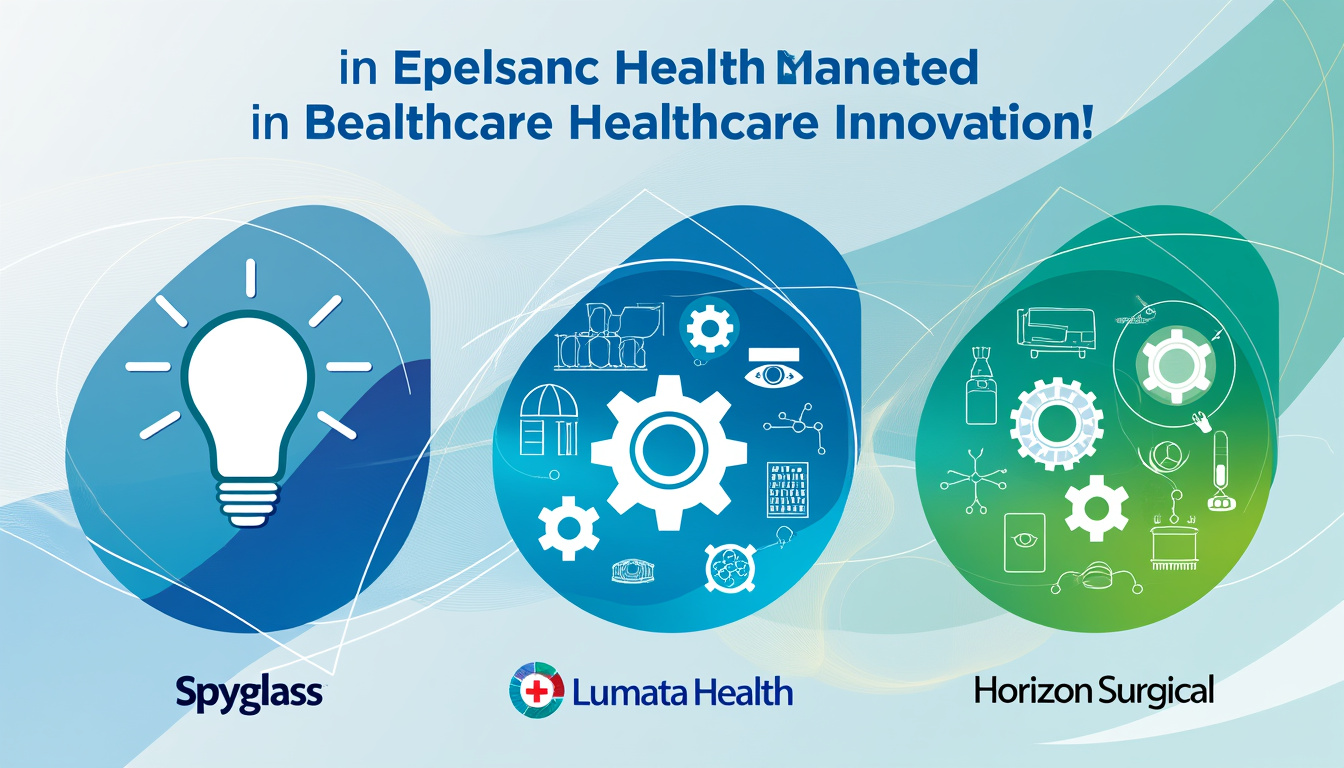 in Epelsanc Health Maneted
in Bealthcare Healthcare Innovation!

Spyglass

Lumata Health

Horizon Surgical